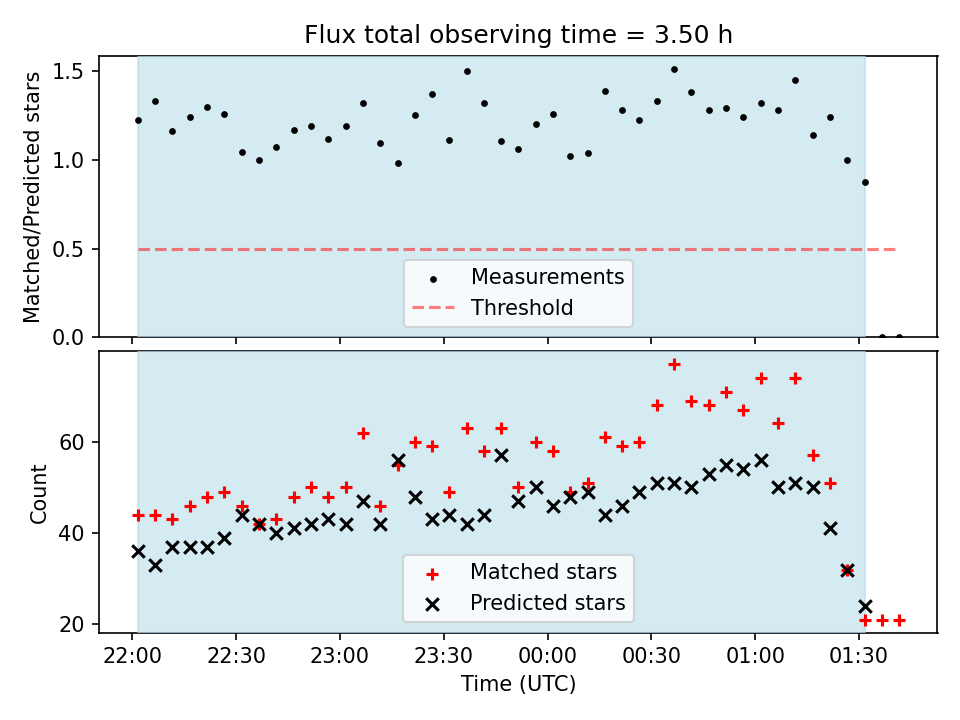 Flux total observing time = 3.50 h

Matched/Predicted stars

1.5
1.0
0.5
0.0

Measurements
Threshold

Count

60
40
20

Matched stars
Predicted stars

22:00
22:30
23:00
23:30
00:00
00:30
01:00
01:30

Time (UTC)